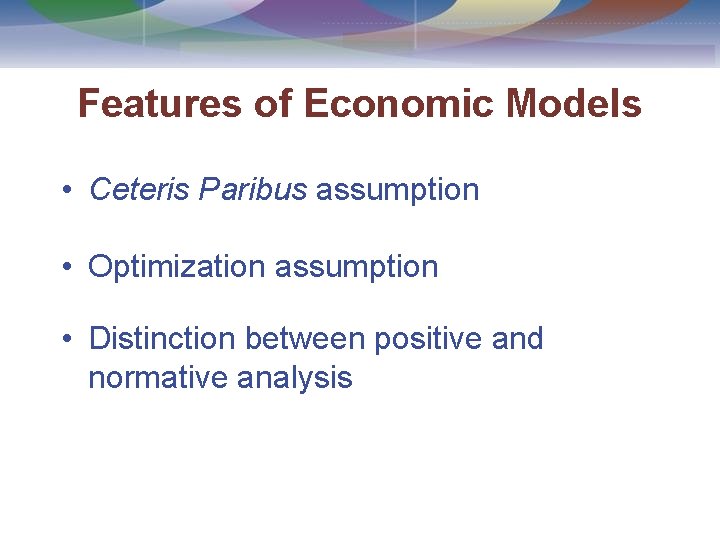 Features of Economic Models

• Ceteris Paribus assumption

• Optimization assumption

• Distinction between positive and normative analysis